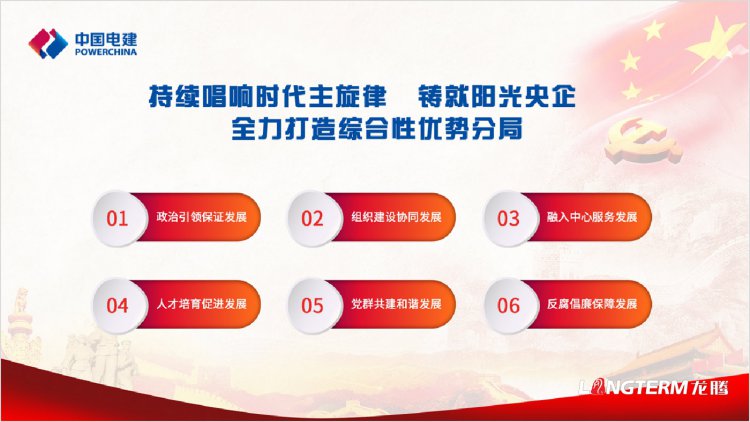 中国电建
POWERCHINA

持续唱响时代主旋律 铸就阳光央企
全力打造综合性优势分局

01 政治引领保证发展

02 组织建设协同发展

03 融入中心服务发展

04 人才培育促进发展

05 党群共建和谐发展

06 反腐倡廉保障发展

LONGTERM龙腾